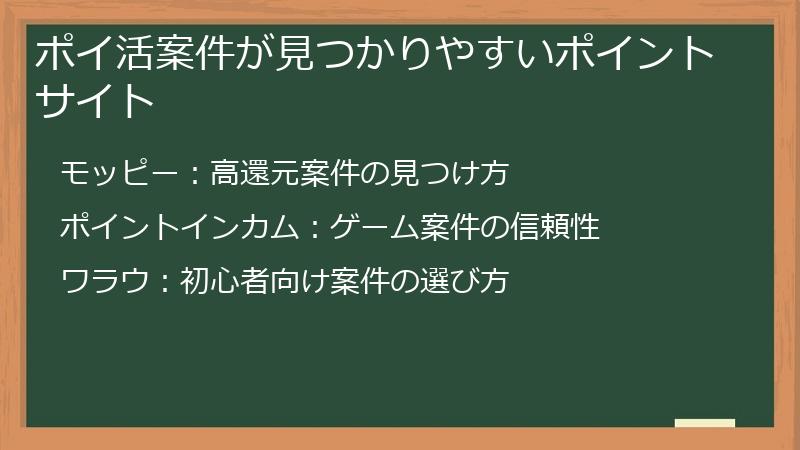 ポイ活案件が見つかりやすいポイントサイト

モッピー：高還元案件の見つけ方

ポイントインカム：ゲーム案件の信頼性

ワラウ：初心者向け案件の選び方